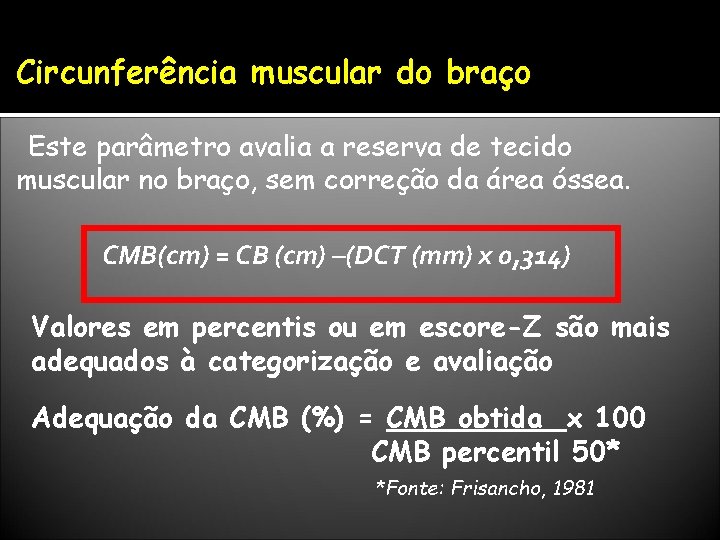 Circunferência muscular do braço

Este parâmetro avalia a reserva de tecido muscular no braço, sem correção da área óssea.

CMB(cm) = CB (cm) –(DCT (mm) x 0,314)

Valores em percentis ou em escore-Z são mais adequados à categorização e avaliação

Adequação da CMB (%) = $\frac{\text{CMB obtida}}{\text{CMB percentil 50*}}$ x 100

*Fonte: Frisancho, 1981